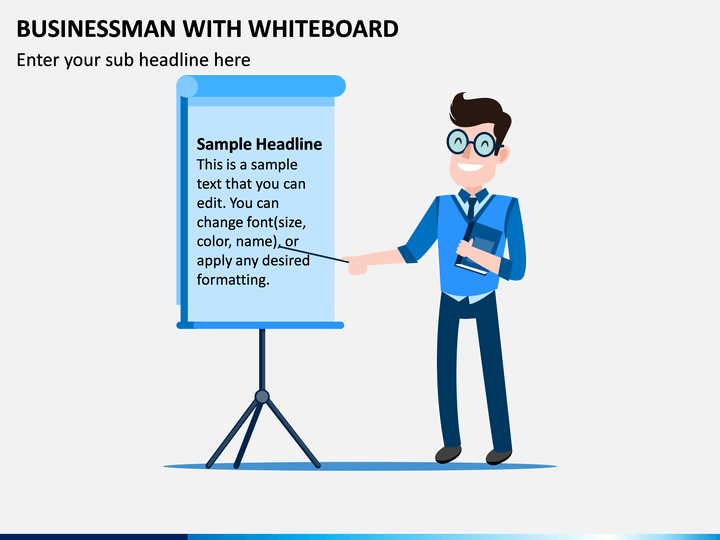 BUSINESSMAN WITH WHITEBOARD

Enter your sub headline here

Sample Headline
This is a sample text that you can edit. You can change font(size, color, name), or apply any desired formatting.